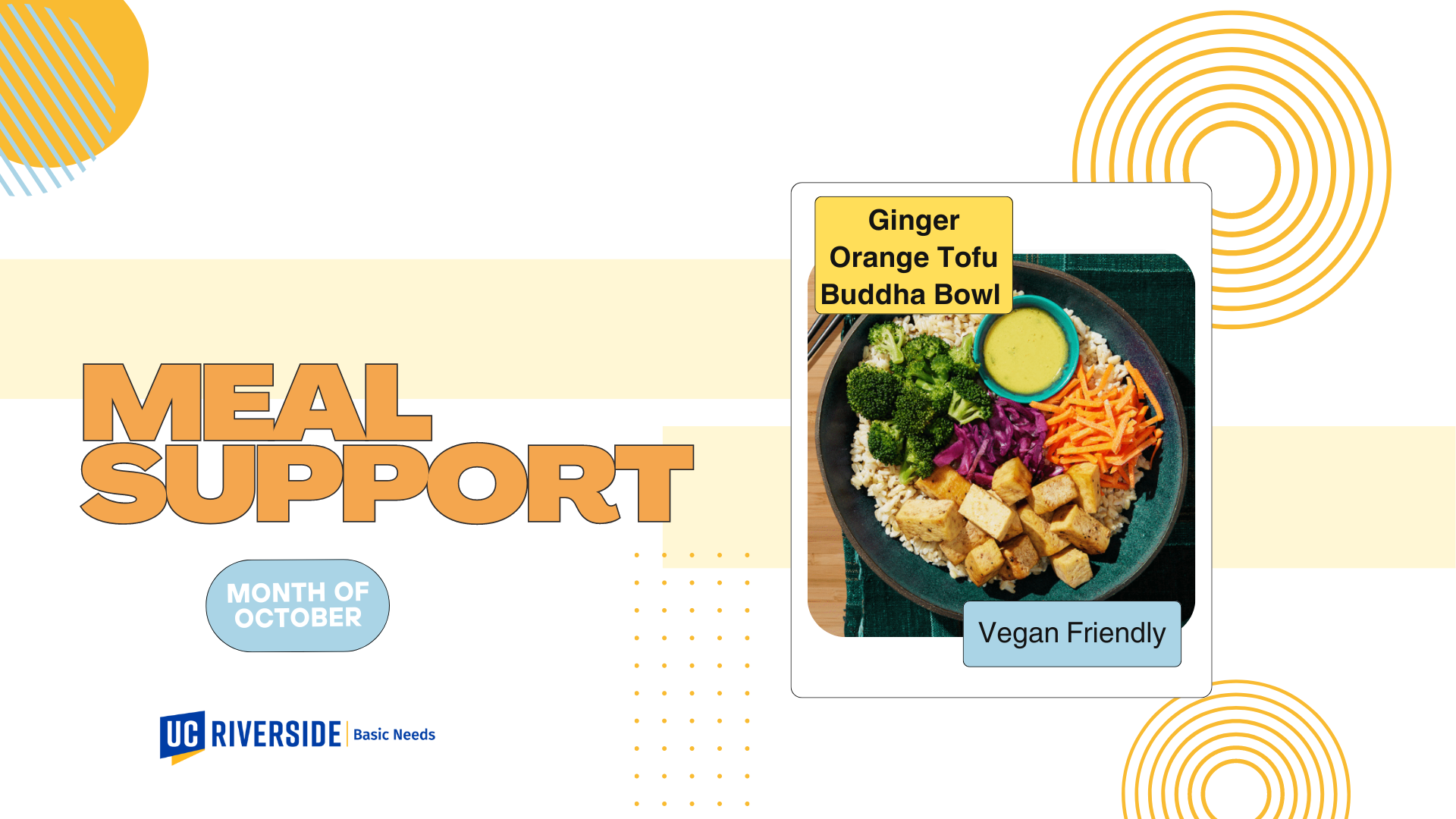 MEAL SUPPORT

MONTH OF OCTOBER

UC RIVERSIDE Basic Needs

Ginger Orange Tofu Buddha Bowl

Vegan Friendly